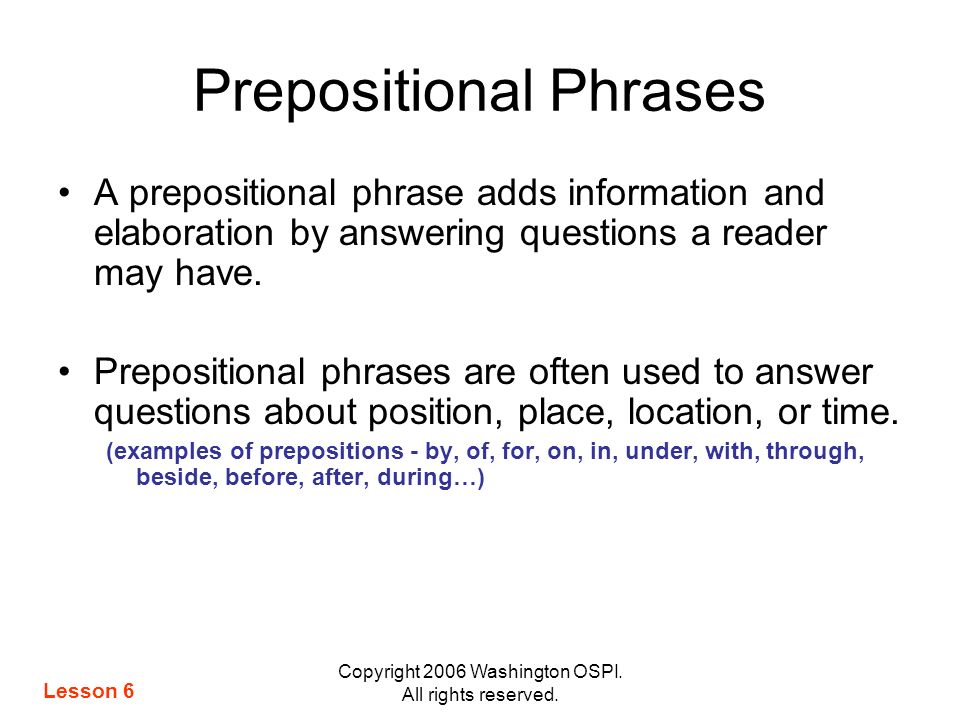 Prepositional Phrases

• A prepositional phrase adds information and elaboration by answering questions a reader may have.

• Prepositional phrases are often used to answer questions about position, place, location, or time.
(examples of prepositions - by, of, for, on, in, under, with, through, beside, before, after, during…)

Lesson 6

Copyright 2006 Washington OSPI.
All rights reserved.